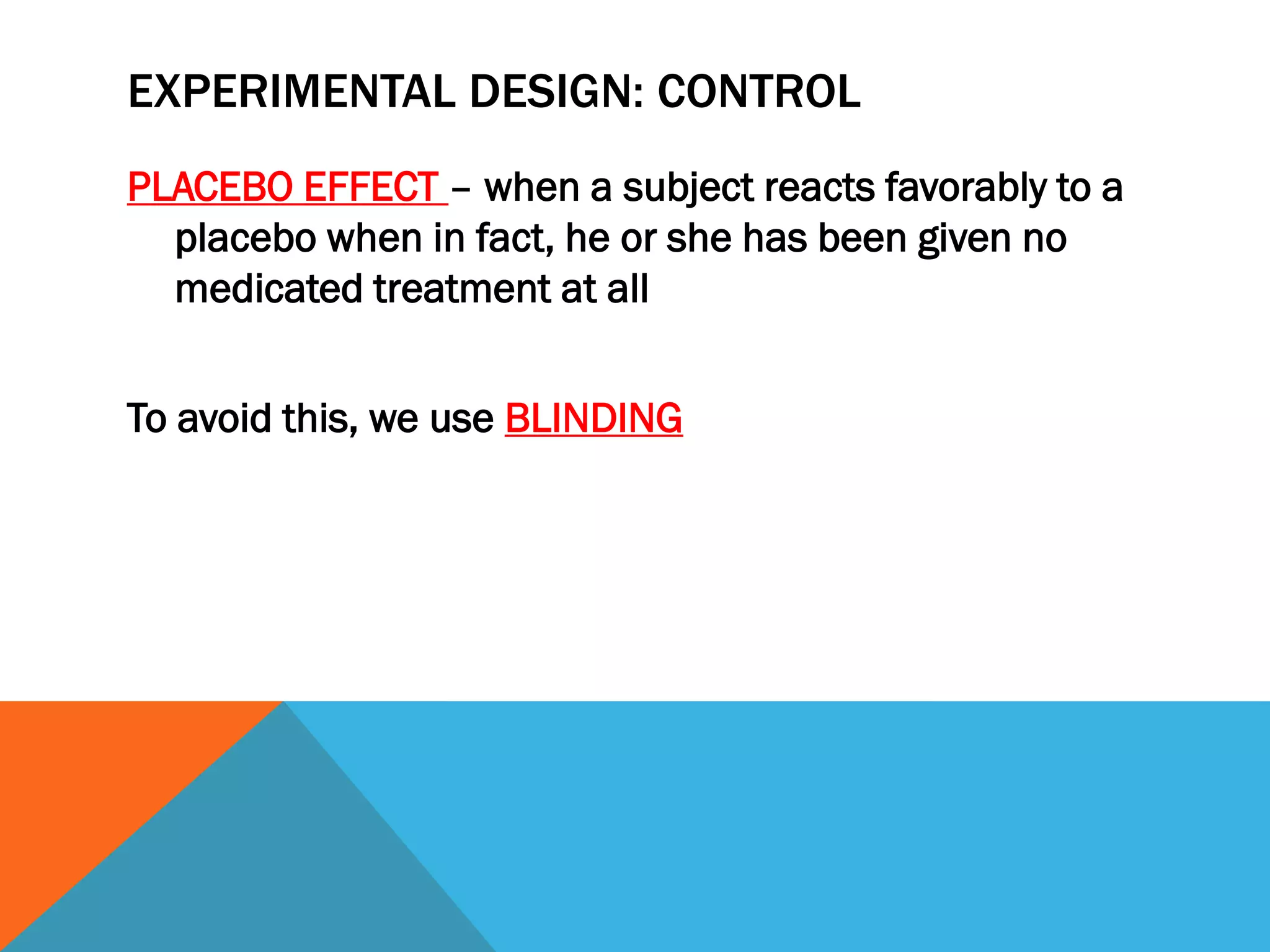 EXPERIMENTAL DESIGN: CONTROL

PLACEBO EFFECT – when a subject reacts favorably to a placebo when in fact, he or she has been given no medicated treatment at all

To avoid this, we use BLINDING